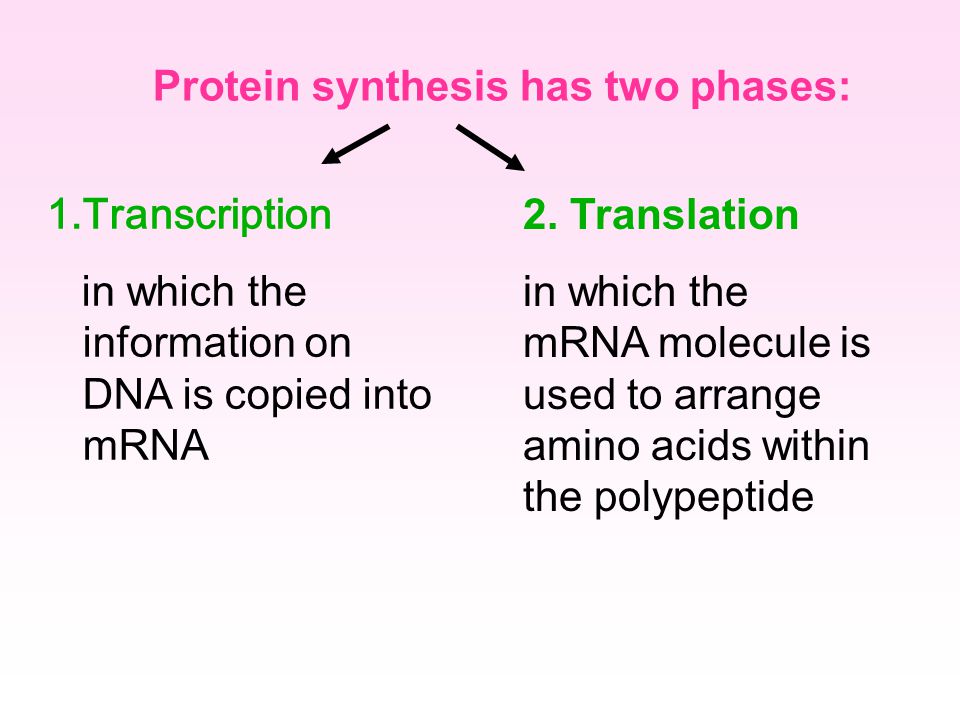 Protein synthesis has two phases:

1.Transcription

in which the information on DNA is copied into mRNA

2. Translation

in which the mRNA molecule is used to arrange amino acids within the polypeptide